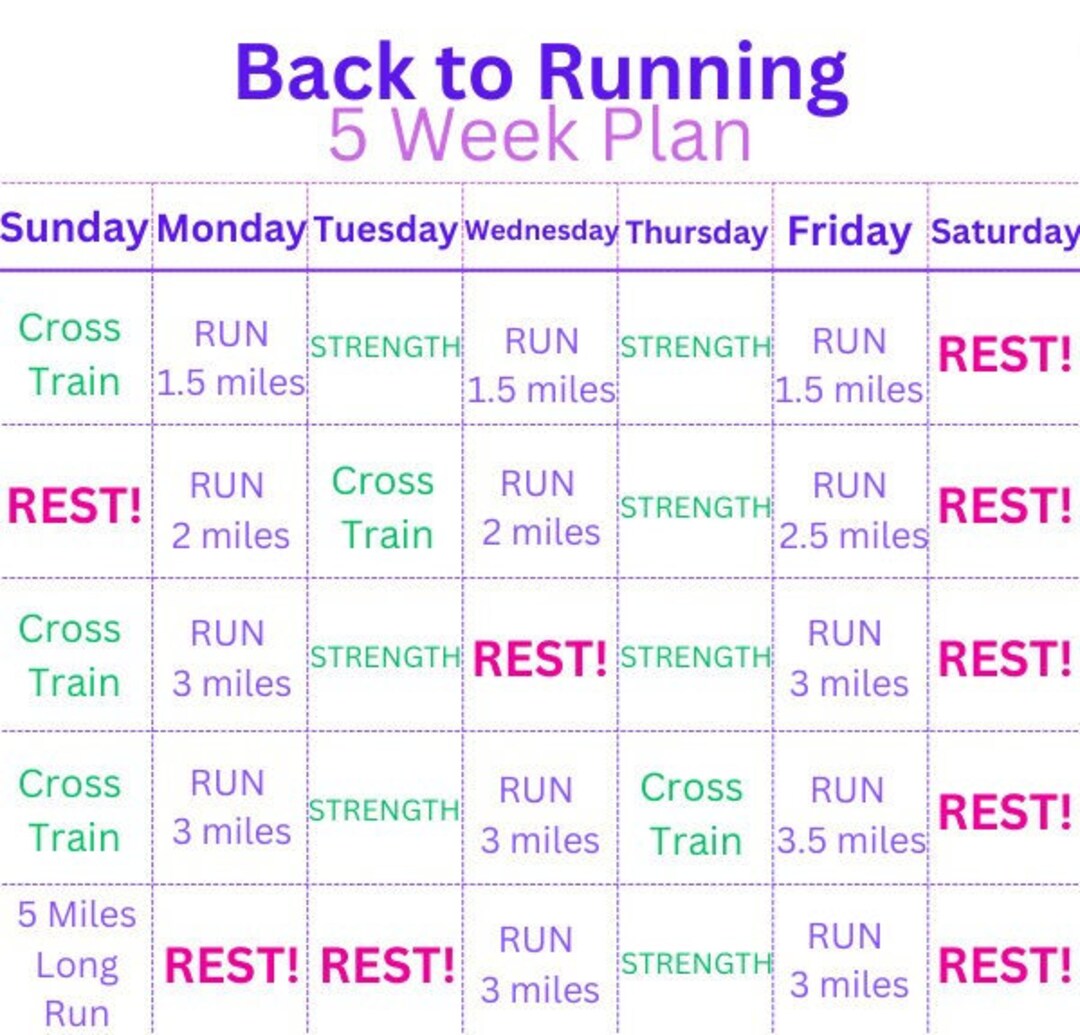 Back to Running
5 Week Plan

| Sunday | Monday | Tuesday | Wednesday | Thursday | Friday | Saturday |
|---|---|---|---|---|---|---|
| Cross Train | RUN 1.5 miles | STRENGTH | RUN 1.5 miles | STRENGTH | RUN 1.5 miles | REST! |
| REST! | RUN 2 miles | Cross Train | RUN 2 miles | STRENGTH | RUN 2.5 miles | REST! |
| Cross Train | RUN 3 miles | STRENGTH | REST! | STRENGTH | RUN 3 miles | REST! |
| Cross Train | RUN 3 miles | STRENGTH | RUN 3 miles | Cross Train | RUN 3.5 miles | REST! |
| 5 Miles Long Run | REST! | REST! | RUN 3 miles | STRENGTH | RUN 3 miles | REST! |